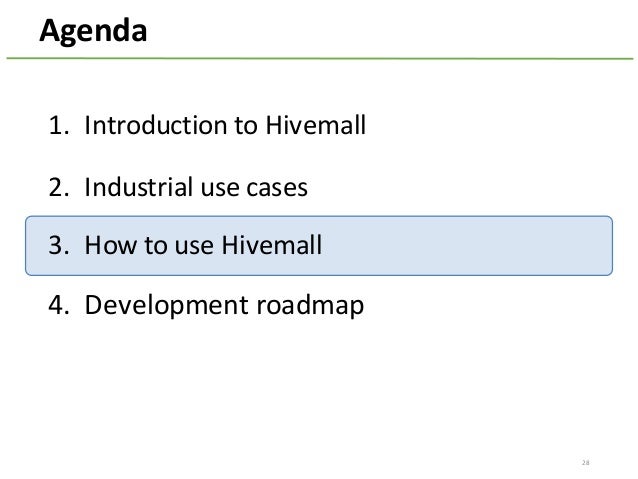 Agenda

1. Introduction to Hivemall

2. Industrial use cases

3. How to use Hivemall

4. Development roadmap

28